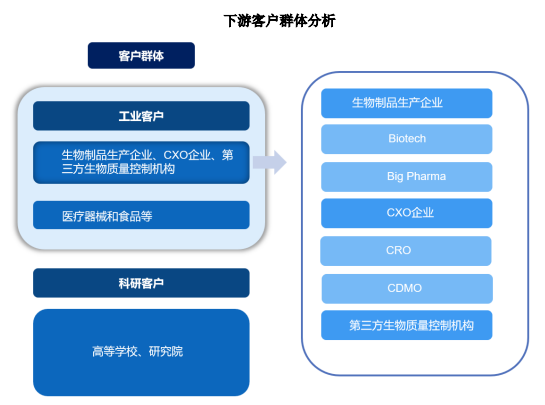 下游客户群体分析

客户群体

工业客户

生物制品生产企业、CXO企业、第三方生物质量控制机构

医疗器械和食品等

科研客户

高等学校、研究院

生物制品生产企业

Biotech

Big Pharma

CXO企业

CRO

CDMO

第三方生物质量控制机构